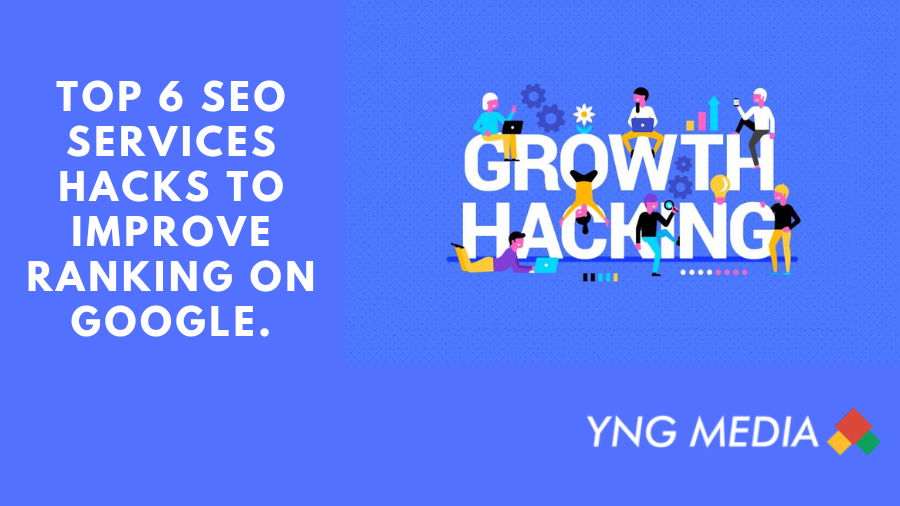 TOP 6 SEO SERVICES HACKS TO IMPROVE RANKING ON GOOGLE.

GROWTH HACKING

YNG MEDIA